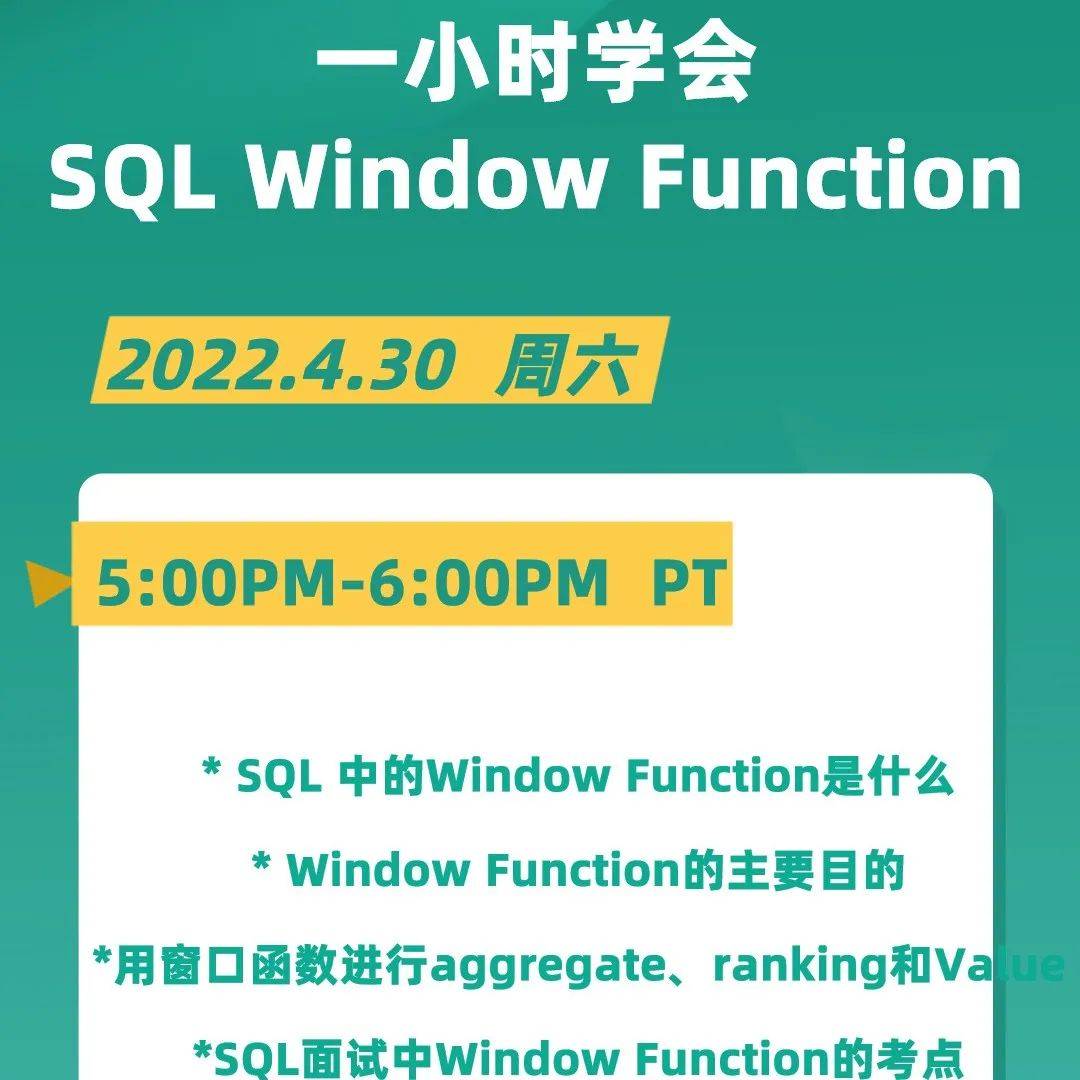 一小时学会
SQL Window Function

2022.4.30 周六

5:00PM-6:00PM PT

* SQL 中的Window Function是什么

* Window Function的主要目的

*用窗口函数进行aggregate、ranking和Value

*SQL面试中Window Function的考点